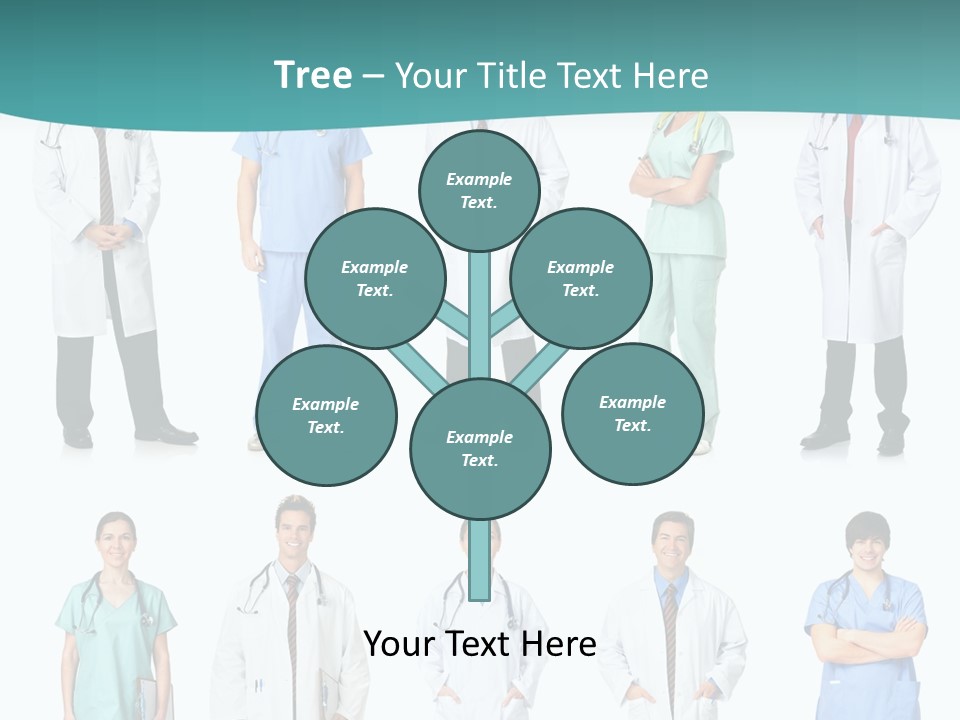 Tree – Your Title Text Here

Example Text.

Example Text.

Example Text.

Example Text.

Example Text.

Example Text.

Your Text Here